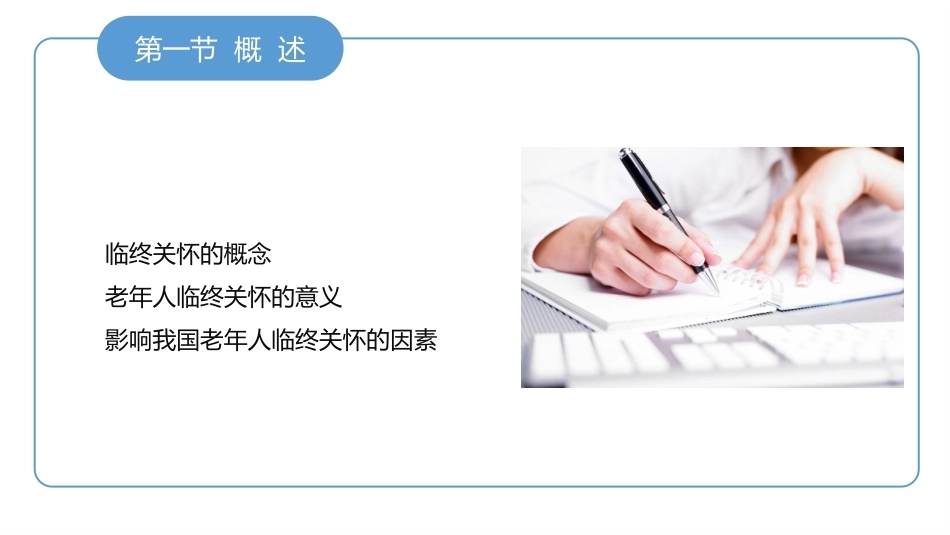 第一节 概 述

临终关怀的概念
老年人临终关怀的意义
影响我国老年人临终关怀的因素